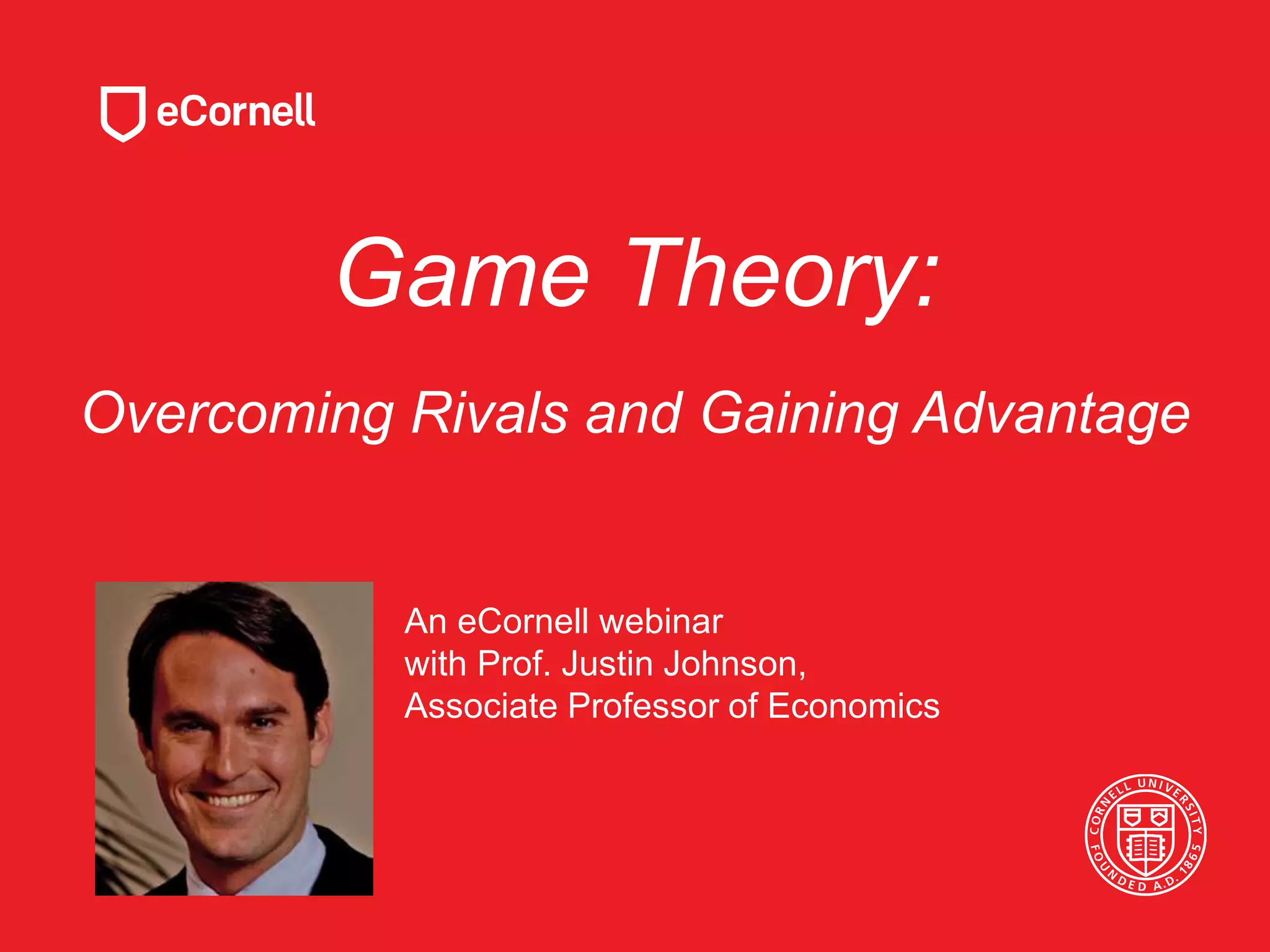 eCornell

Game Theory:

Overcoming Rivals and Gaining Advantage

An eCornell webinar
with Prof. Justin Johnson,
Associate Professor of Economics

CORNELL UNIVERSITY
FOUNDED A.D. 1865